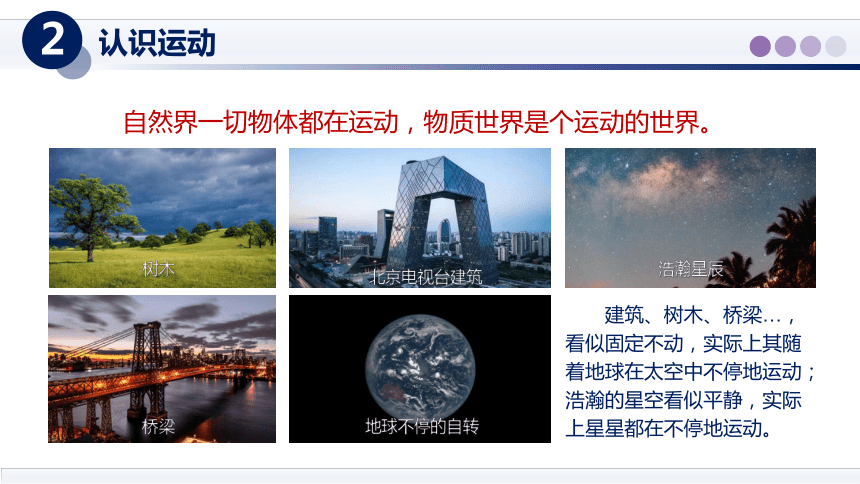 2 认识运动

自然界一切物体都在运动，物质世界是个运动的世界。

树木

北京电视台建筑

浩瀚星辰

桥梁

地球不停的自转

建筑、树木、桥梁…，看似固定不动，实际上其随着地球在太空中不停地运动；浩瀚的星空看似平静，实际上星星都在不停地运动。